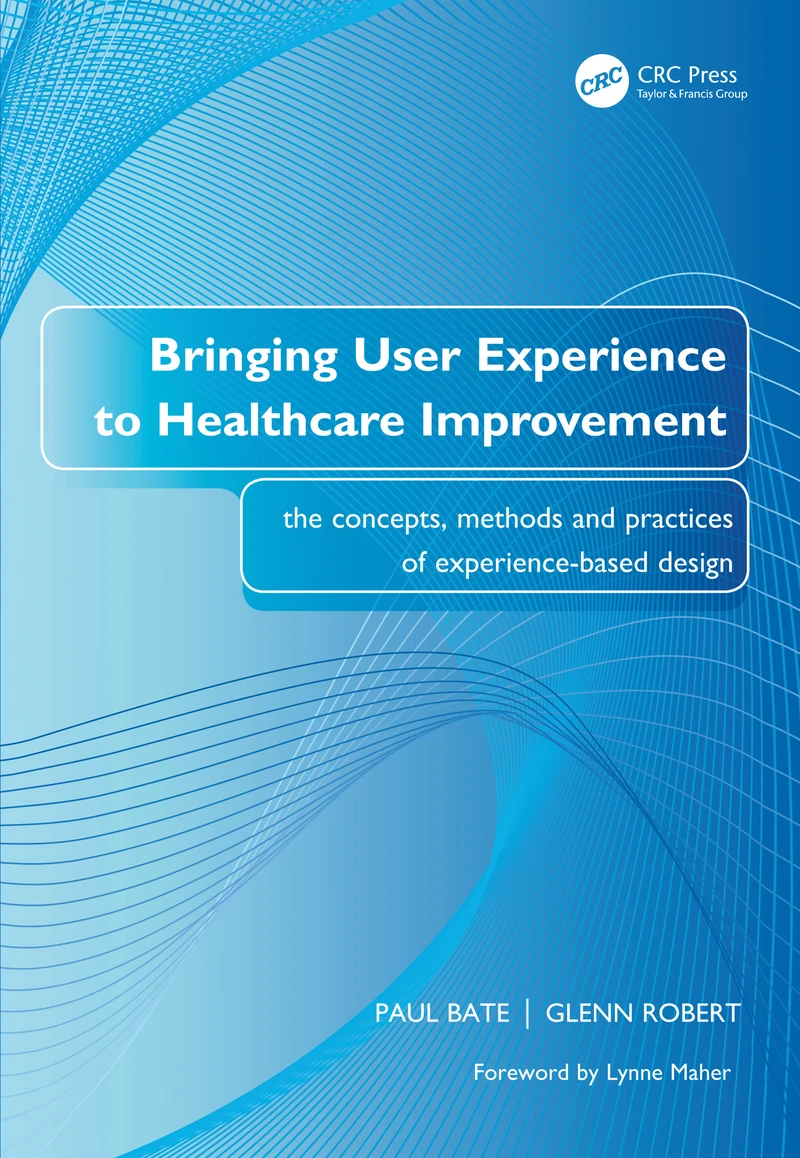 CRC

CRC Press
Taylor & Francis Group

Bringing User Experience to Healthcare Improvement

the concepts, methods and practices of experience-based design

PAUL BATE | GLENN ROBERT

Foreword by Lynne Maher